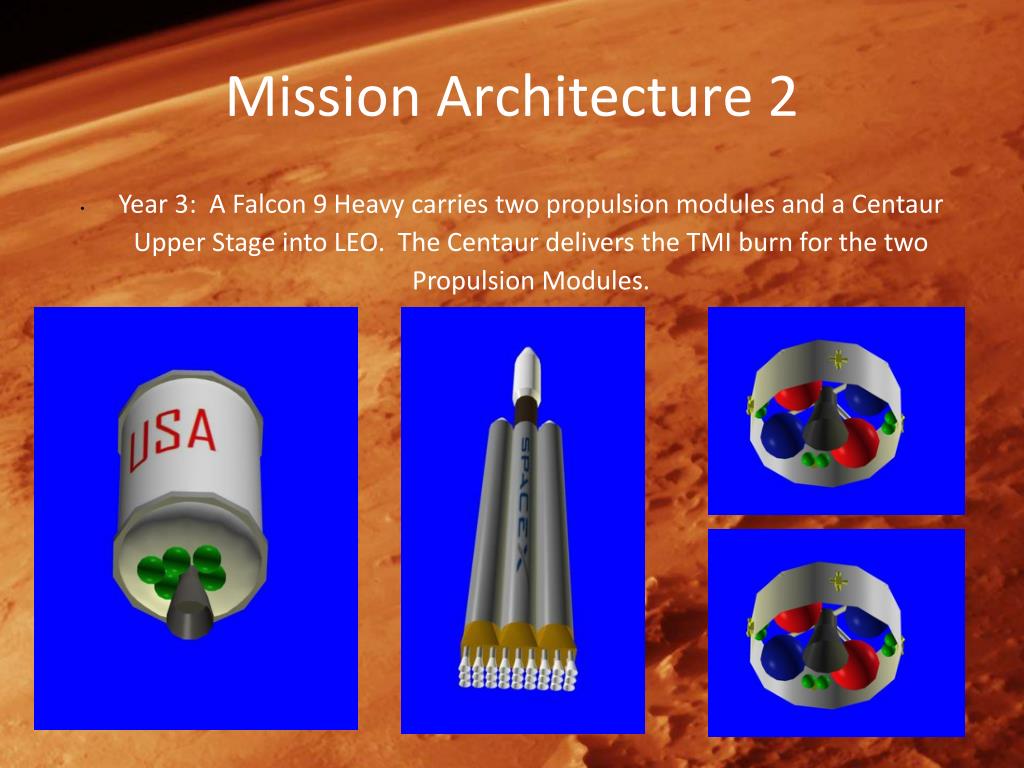 Mission Architecture 2

• Year 3: A Falcon 9 Heavy carries two propulsion modules and a Centaur Upper Stage into LEO. The Centaur delivers the TMI burn for the two Propulsion Modules.

USA

SPACEX